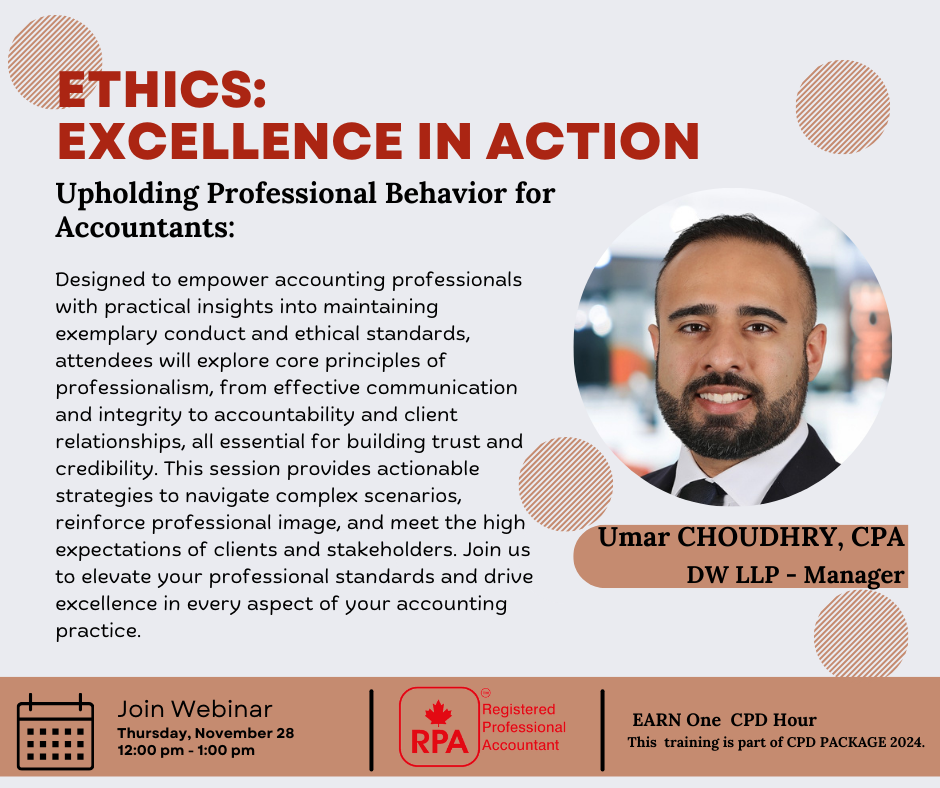 ETHICS:
EXCELLENCE IN ACTION

Upholding Professional Behavior for Accountants:

Designed to empower accounting professionals with practical insights into maintaining exemplary conduct and ethical standards, attendees will explore core principles of professionalism, from effective communication and integrity to accountability and client relationships, all essential for building trust and credibility. This session provides actionable strategies to navigate complex scenarios, reinforce professional image, and meet the high expectations of clients and stakeholders. Join us to elevate your professional standards and drive excellence in every aspect of your accounting practice.

Umar CHOUDHRY, CPA
DW LLP - Manager

Join Webinar
Thursday, November 28
12:00 pm - 1:00 pm

RPA
Registered Professional Accountant

EARN One CPD Hour
This training is part of CPD PACKAGE 2024.